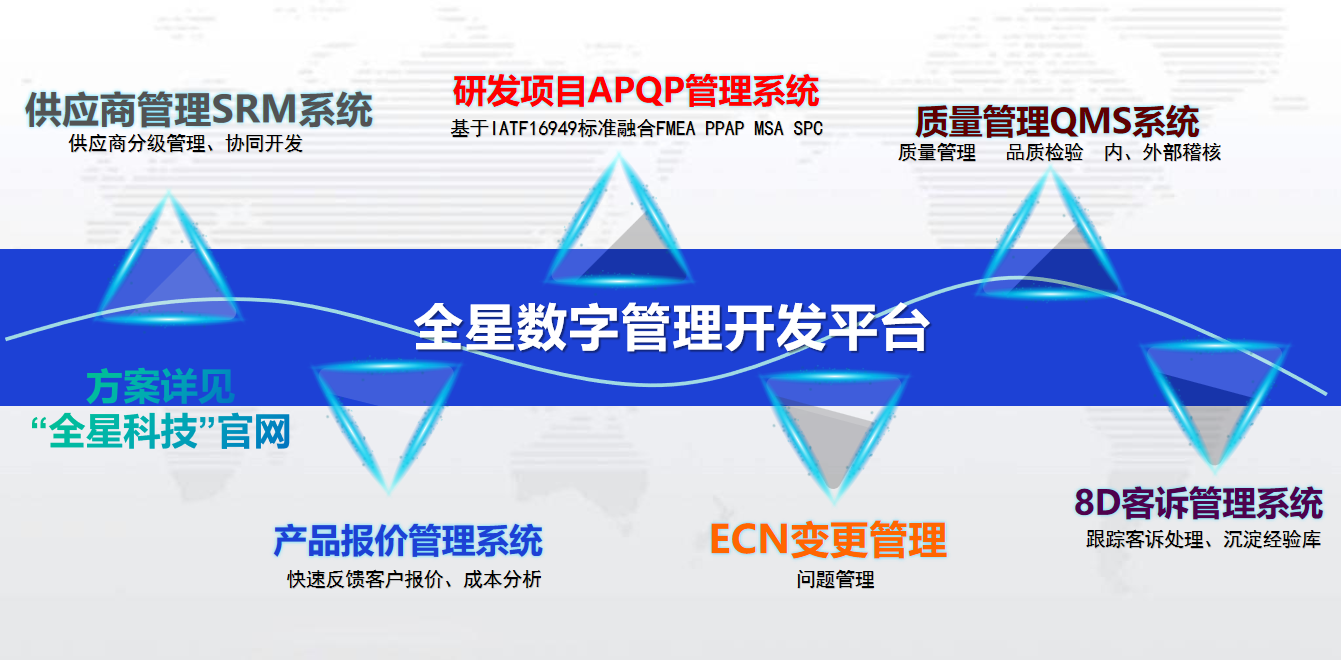 供应商管理SRM系统
供应商分级管理、协同开发

研发项目APQP管理系统
基于IATF16949标准融合FMEA PPAP MSA SPC

质量管理QMS系统
质量管理　品质检验　内、外部稽核

全星数字管理开发平台

方案详见
“全星科技”官网

产品报价管理系统
快速反馈客户报价、成本分析

ECN变更管理
问题管理

8D客诉管理系统
跟踪客诉处理、沉淀经验库